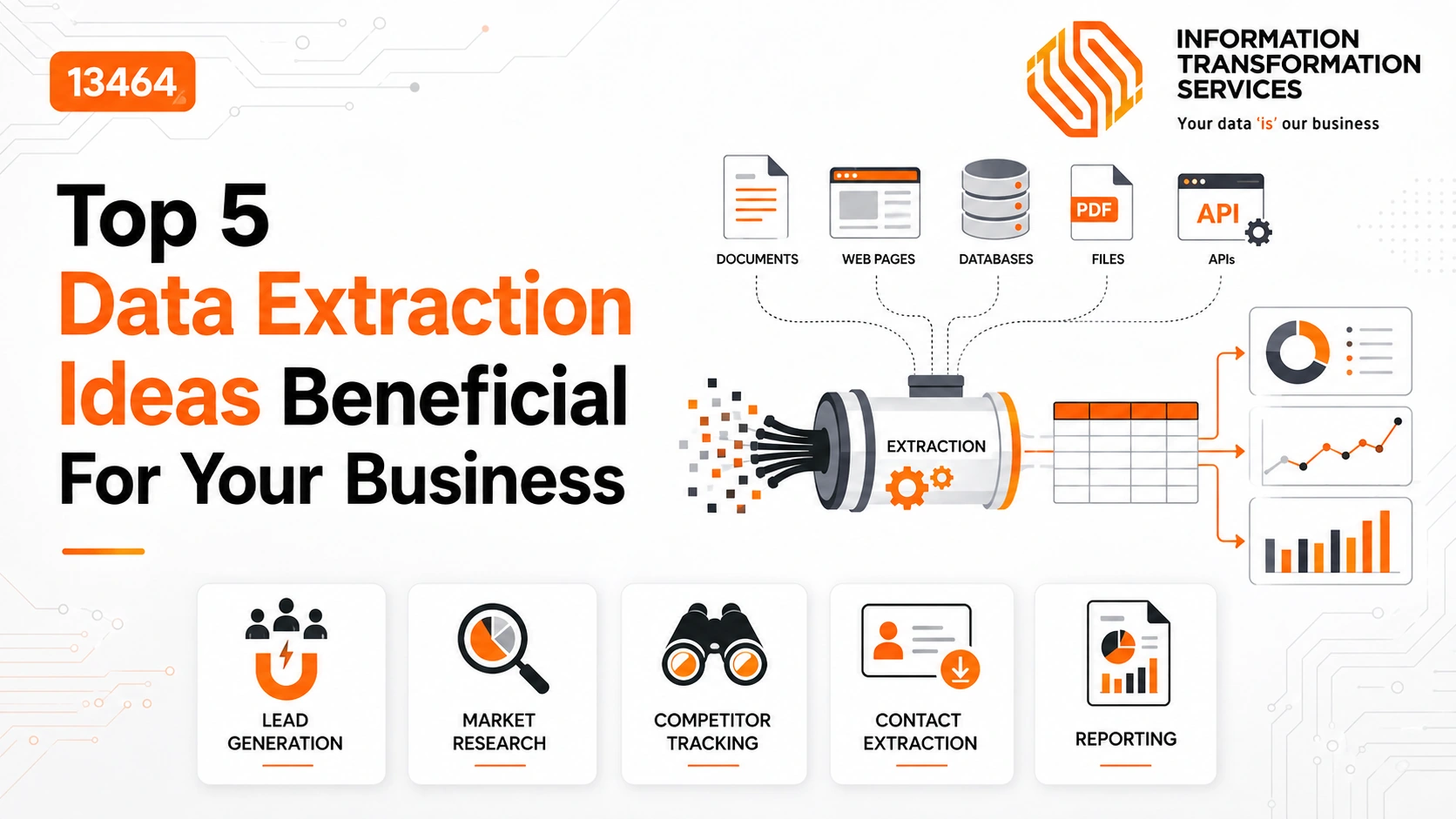 13464

INFORMATION TRANSFORMATION SERVICES
Your data 'is' our business

Top 5
Data Extraction Ideas Beneficial For Your Business

DOCUMENTS
WEB PAGES
DATABASES
PDF
FILES
API
APIs

EXTRACTION

LEAD GENERATION
MARKET RESEARCH
COMPETITOR TRACKING
CONTACT EXTRACTION
REPORTING